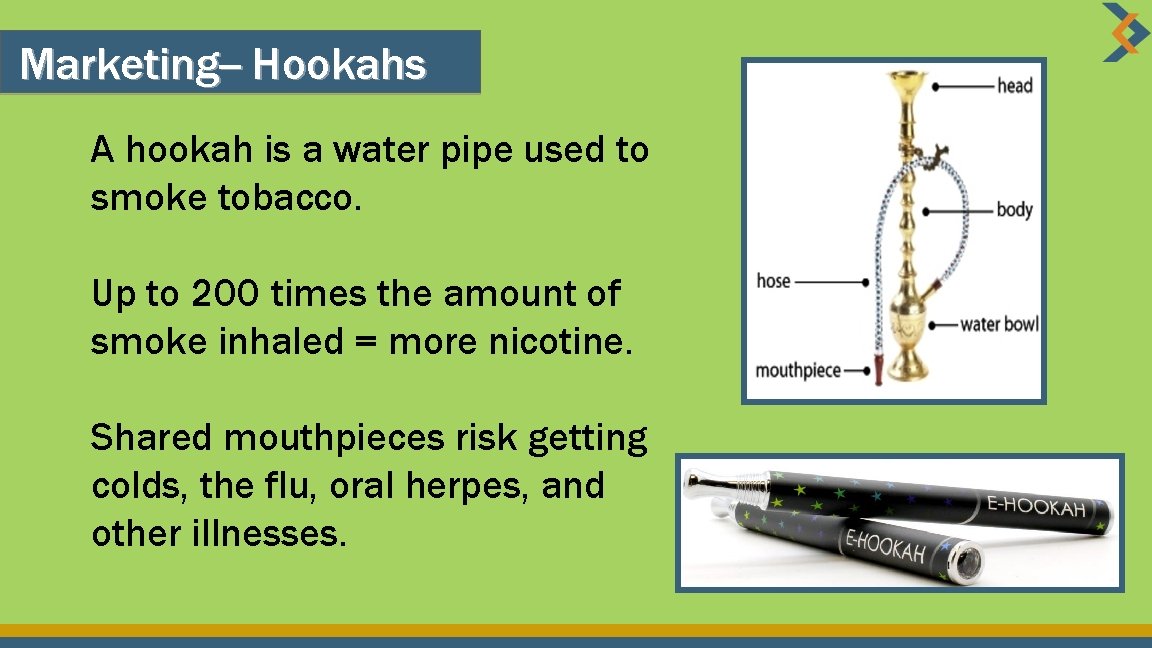 Marketing– Hookahs

A hookah is a water pipe used to smoke tobacco.

Up to 200 times the amount of smoke inhaled = more nicotine.

Shared mouthpieces risk getting colds, the flu, oral herpes, and other illnesses.

head
body
hose
water bowl
mouthpiece

E-HOOKAH
E-HOOKAH